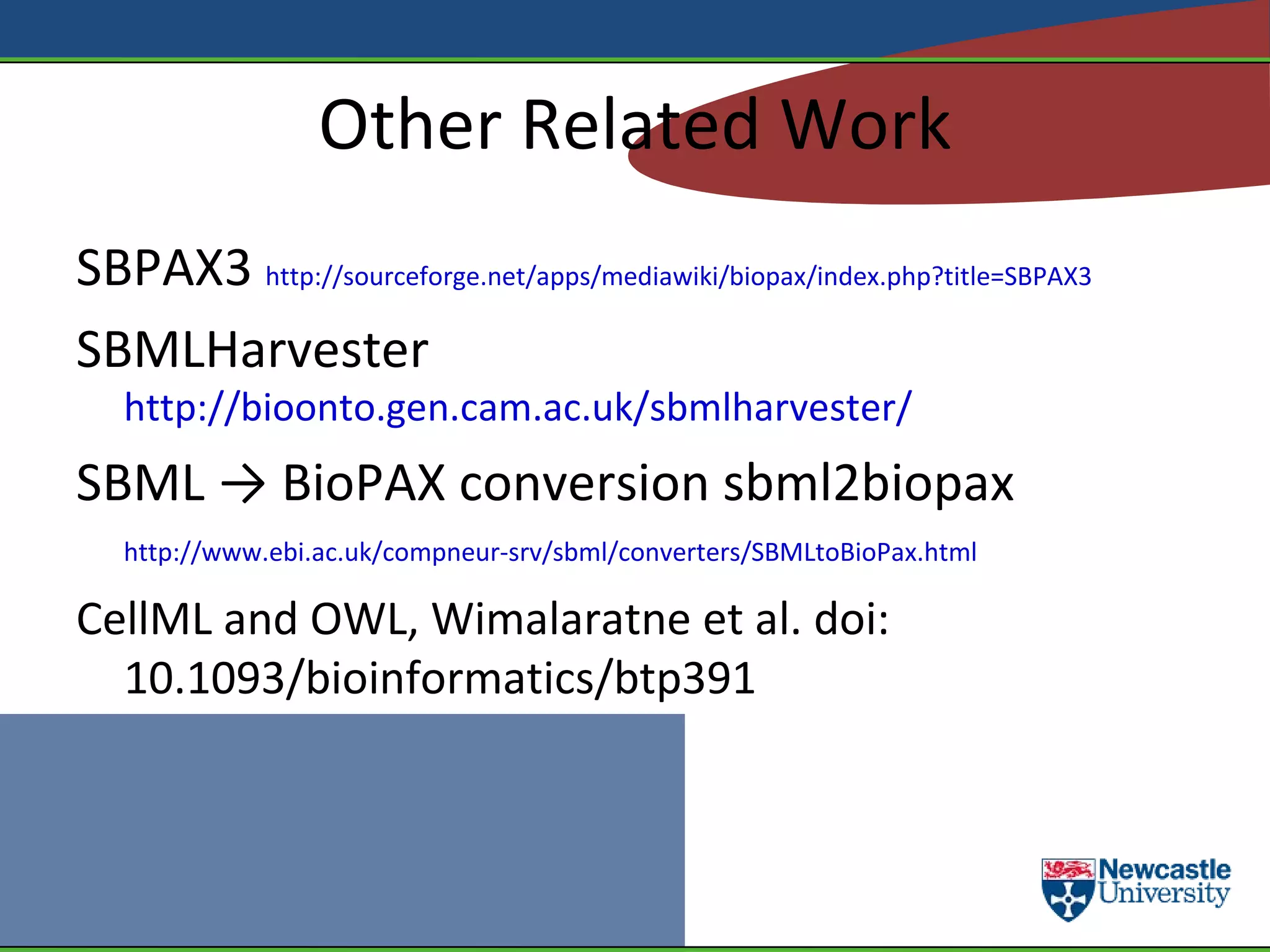 Other Related Work

SBPAX3 http://sourceforge.net/apps/mediawiki/biopax/index.php?title=SBPAX3

SBMLHarvester
http://bioonto.gen.cam.ac.uk/sbmlharvester/

SBML → BioPAX conversion sbml2biopax
http://www.ebi.ac.uk/compneur-srv/sbml/converters/SBMLtoBioPax.html

CellML and OWL, Wimalaratne et al. doi: 10.1093/bioinformatics/btp391

Newcastle University